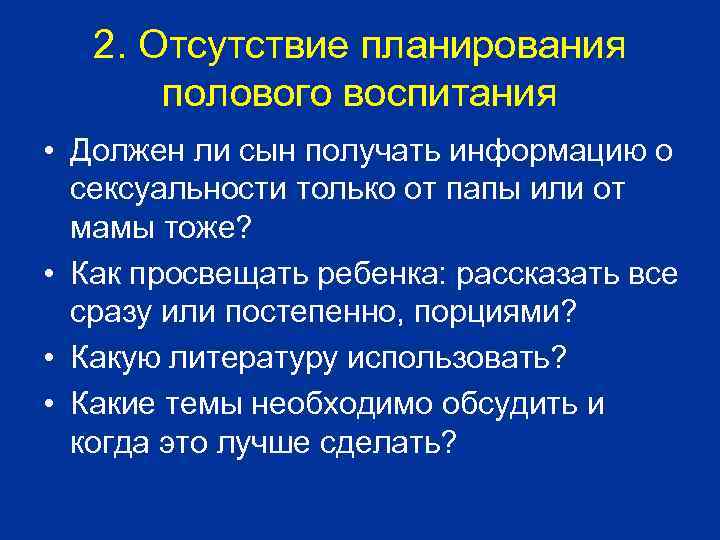 2. Отсутствие планирования полового воспитания

• Должен ли сын получать информацию о сексуальности только от папы или от мамы тоже?
• Как просвещать ребенка: рассказать все сразу или постепенно, порциями?
• Какую литературу использовать?
• Какие темы необходимо обсудить и когда это лучше сделать?